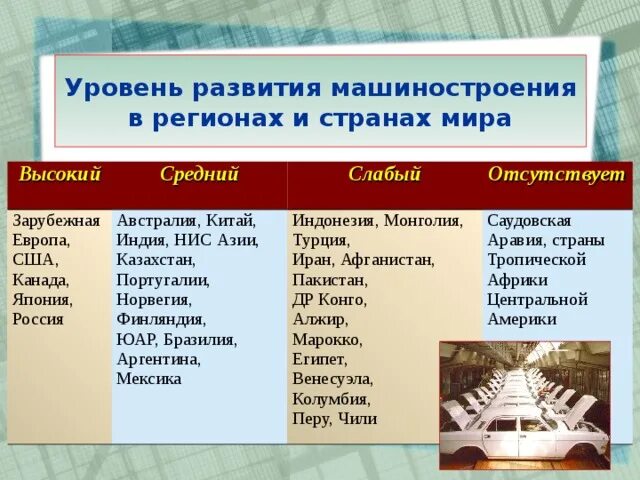 Уровень развития машиностроения в регионах и странах мира

| Высокий | Средний | Слабый | Отсутствует |
|---|---|---|---|
| Зарубежная Европа, США, Канада, Япония, Россия | Австралия, Китай, Индия, НИС Азии, Казахстан, Португалии, Норвегия, Финляндия, ЮАР, Бразилия, Аргентина, Мексика | Индонезия, Монголия, Турция, Иран, Афганистан, Пакистан, ДР Конго, Алжир, Марокко, Египет, Венесуэла, Колумбия, Перу, Чили | Саудовская Аравия, страны Тропической Африки Центральной Америки |